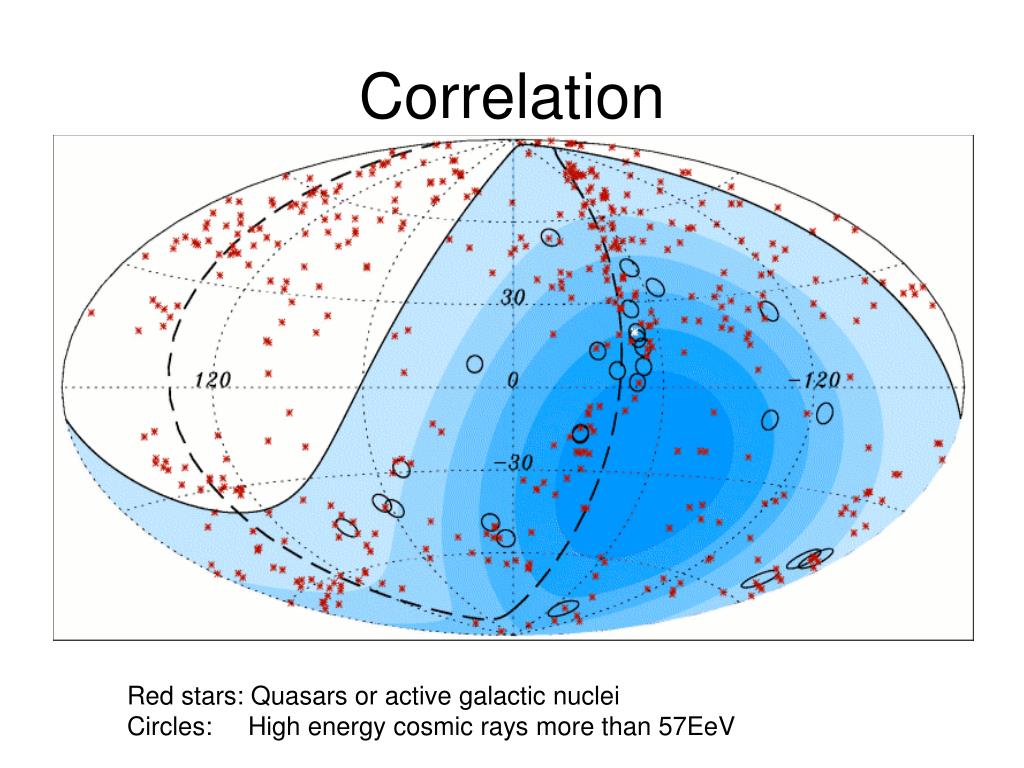 Correlation

30
120
0
−120
−30

Red stars: Quasars or active galactic nuclei
Circles: High energy cosmic rays more than 57EeV